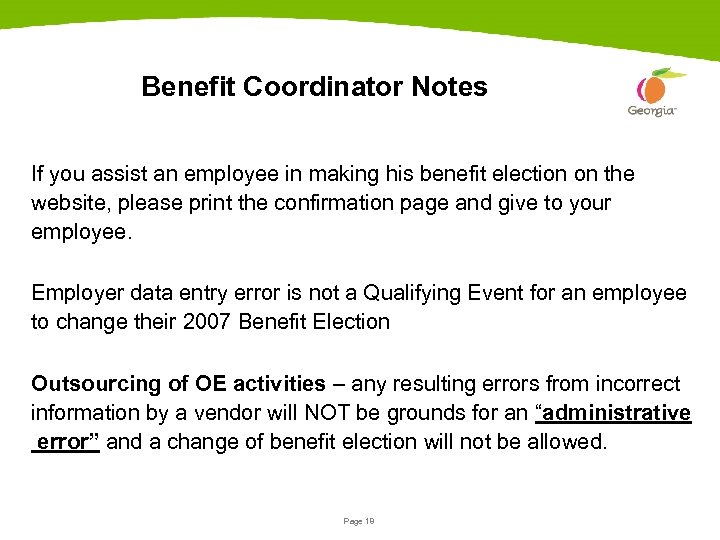 Benefit Coordinator Notes

Georgia

If you assist an employee in making his benefit election on the website, please print the confirmation page and give to your employee.

Employer data entry error is not a Qualifying Event for an employee to change their 2007 Benefit Election

Outsourcing of OE activities – any resulting errors from incorrect information by a vendor will NOT be grounds for an "administrative error" and a change of benefit election will not be allowed.

Page 18